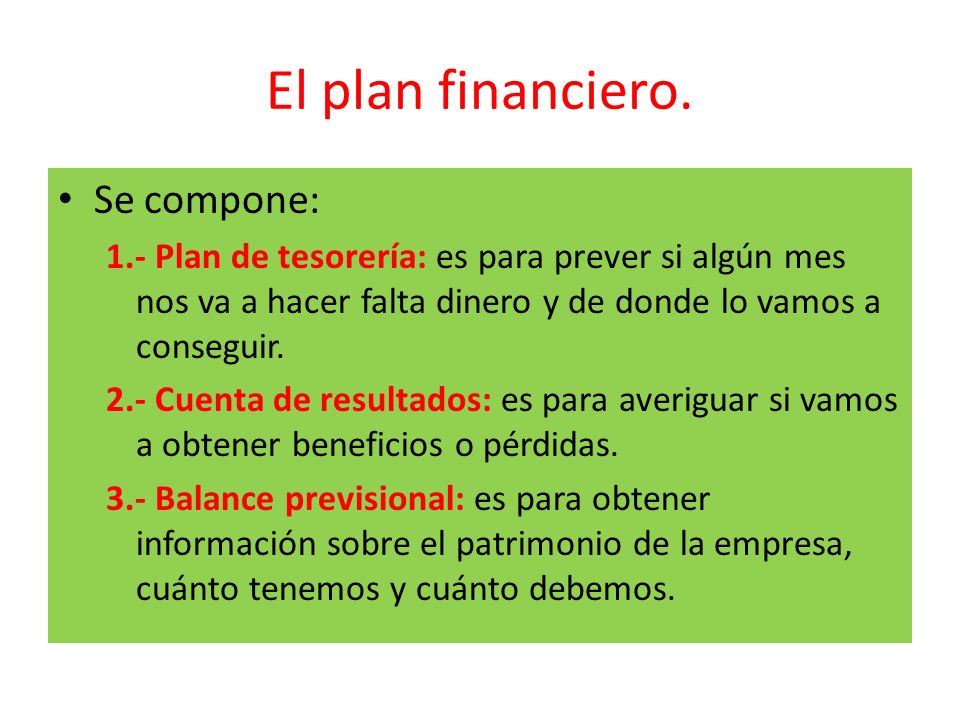 El plan financiero.

• Se compone:

1.- Plan de tesorería: es para prever si algún mes nos va a hacer falta dinero y de donde lo vamos a conseguir.

2.- Cuenta de resultados: es para averiguar si vamos a obtener beneficios o pérdidas.

3.- Balance previsional: es para obtener información sobre el patrimonio de la empresa, cuánto tenemos y cuánto debemos.